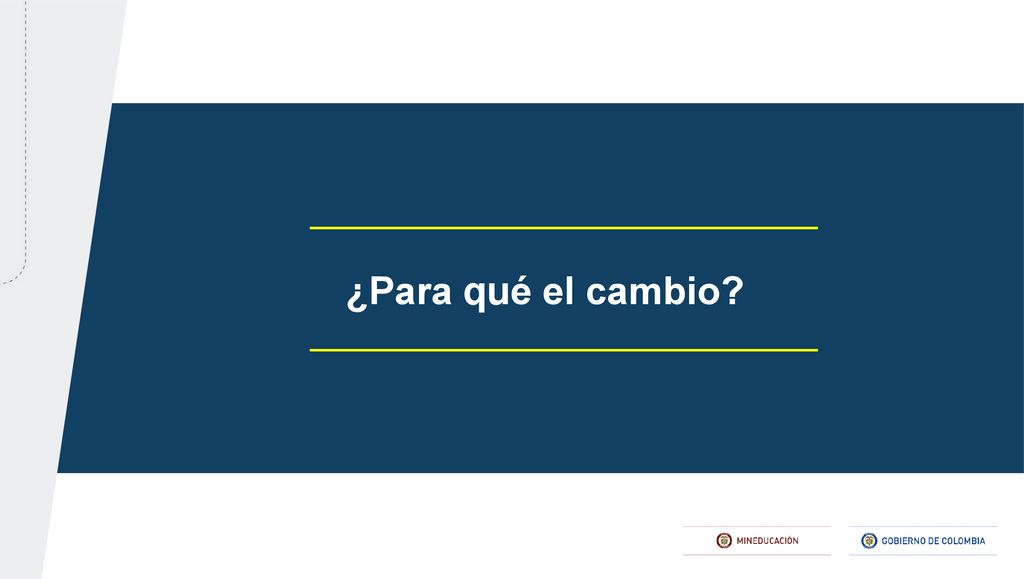 ¿Para qué el cambio?

MINEDUCACIÓN

GOBIERNO DE COLOMBIA